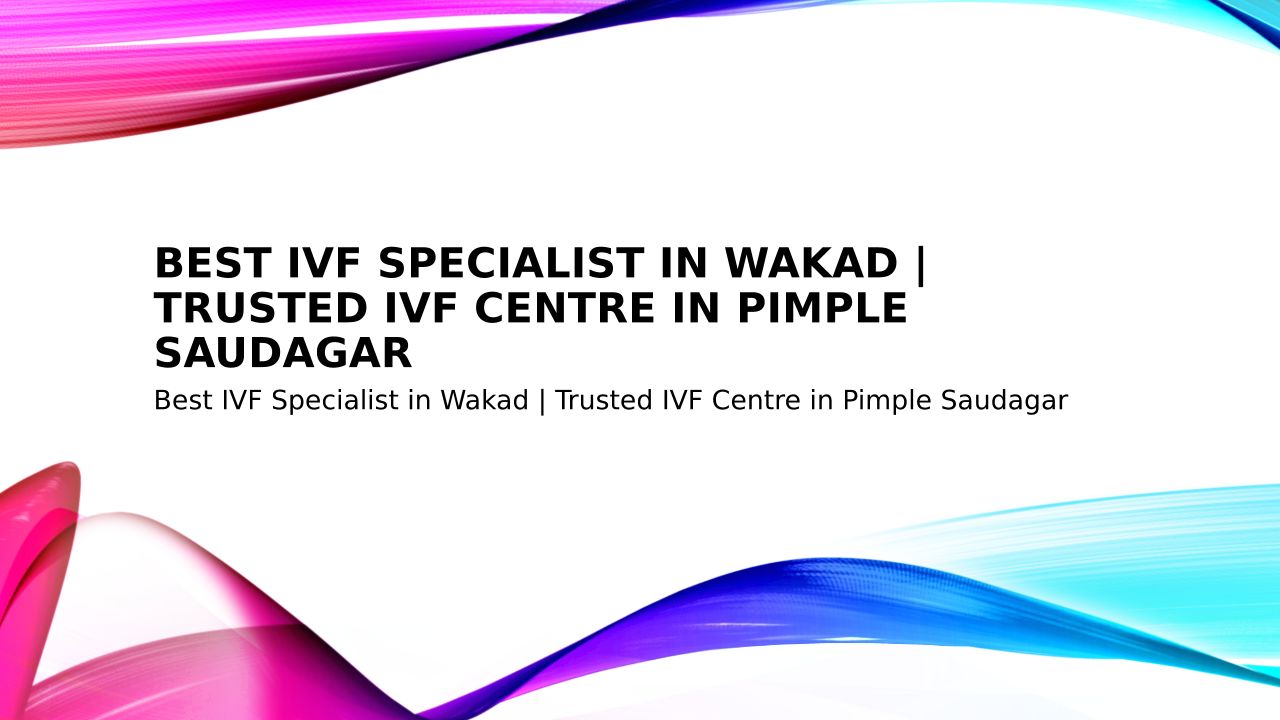 BEST IVF SPECIALIST IN WAKAD | TRUSTED IVF CENTRE IN PIMPLE SAUDAGAR

Best IVF Specialist in Wakad | Trusted IVF Centre in Pimple Saudagar